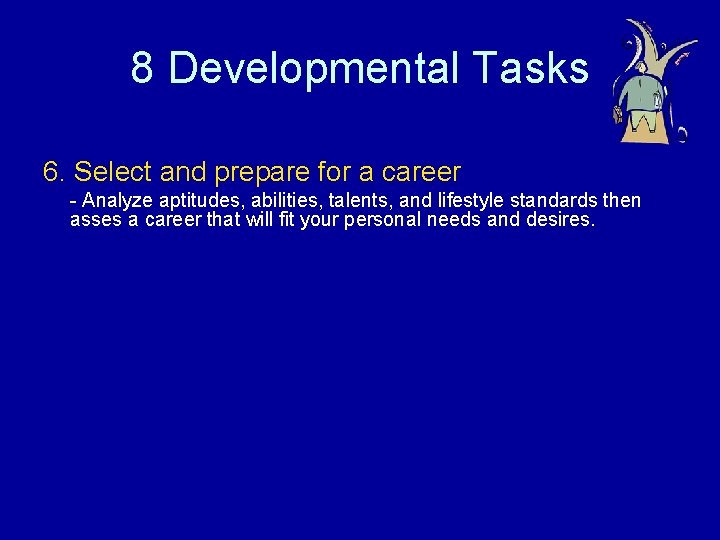 8 Developmental Tasks

6. Select and prepare for a career

- Analyze aptitudes, abilities, talents, and lifestyle standards then asses a career that will fit your personal needs and desires.